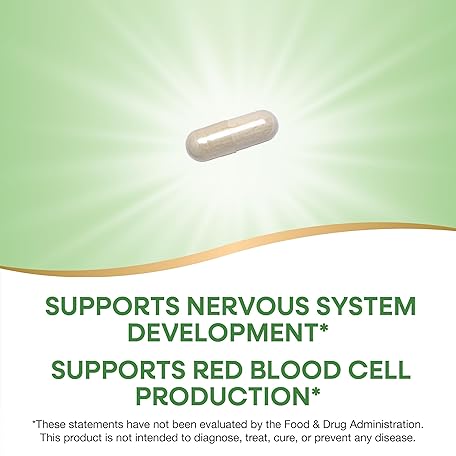 SUPPORTS NERVOUS SYSTEM DEVELOPMENT*

SUPPORTS RED BLOOD CELL PRODUCTION*

*These statements have not been evaluated by the Food & Drug Administration. This product is not intended to diagnose, treat, cure, or prevent any disease.